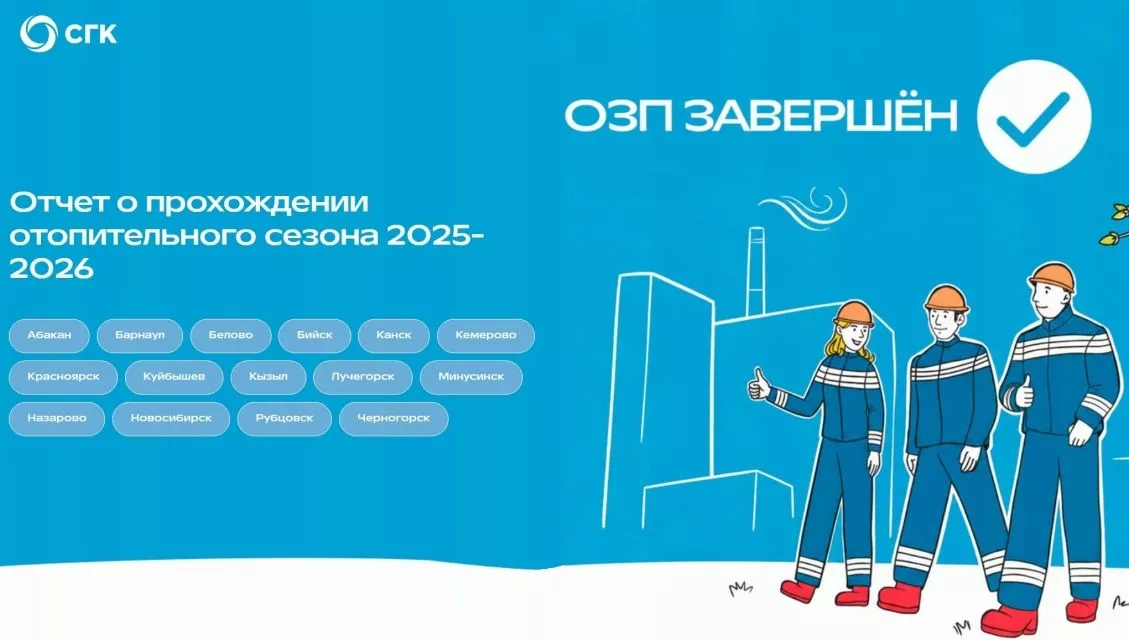 СГК

ОЗП ЗАВЕРШЁН

Отчет о прохождении отопительного сезона 2025-2026

Абакан
Барнаул
Белово
Бийск
Канск
Кемерово
Красноярск
Куйбышев
Кызыл
Лучегорск
Минусинск
Назарово
Новосибирск
Рубцовск
Черногорск